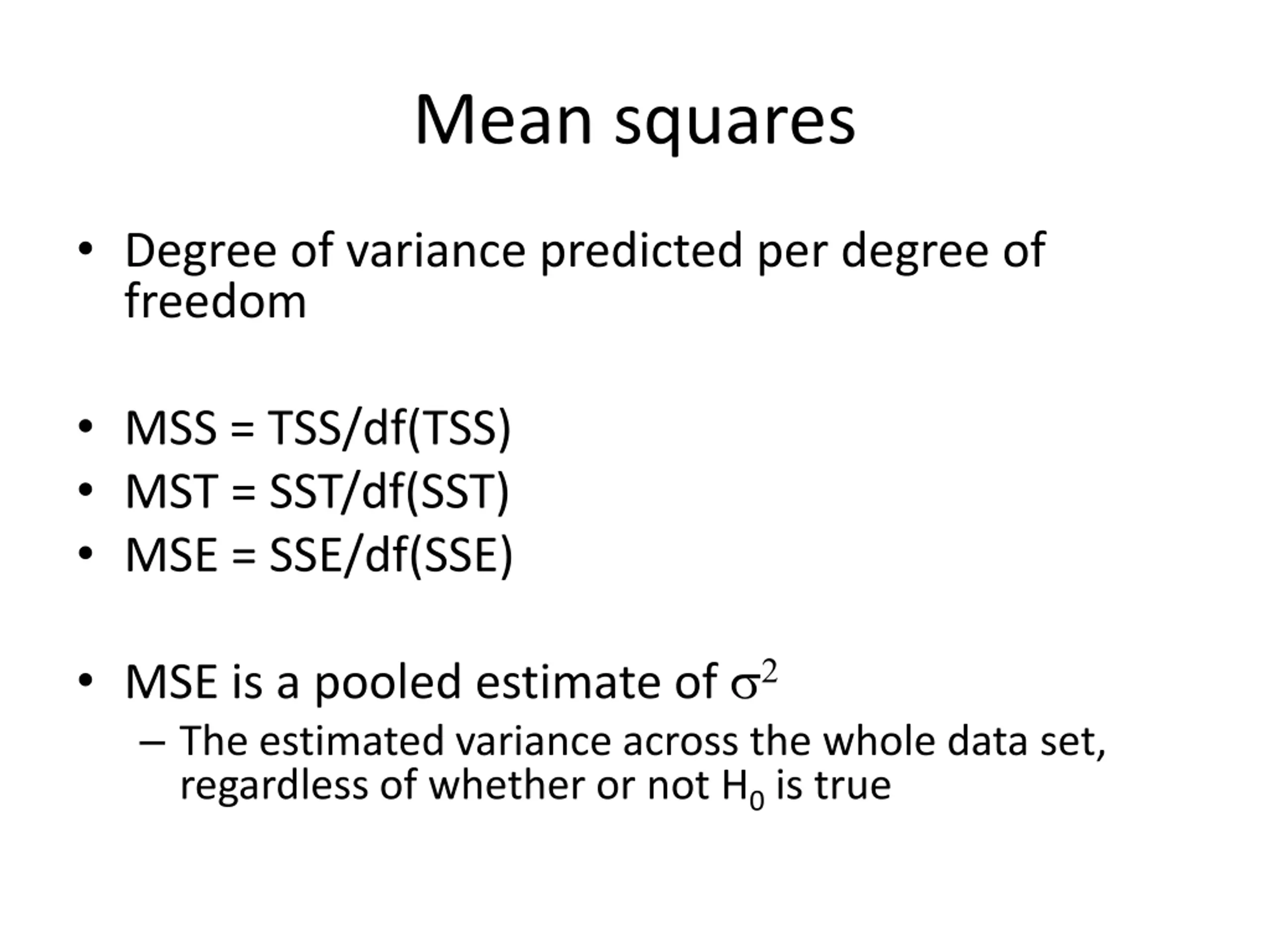 Mean squares

• Degree of variance predicted per degree of freedom

• MSS = TSS/df(TSS)
• MST = SST/df(SST)
• MSE = SSE/df(SSE)

• MSE is a pooled estimate of $\sigma^2$
  – The estimated variance across the whole data set, regardless of whether or not $H_0$ is true